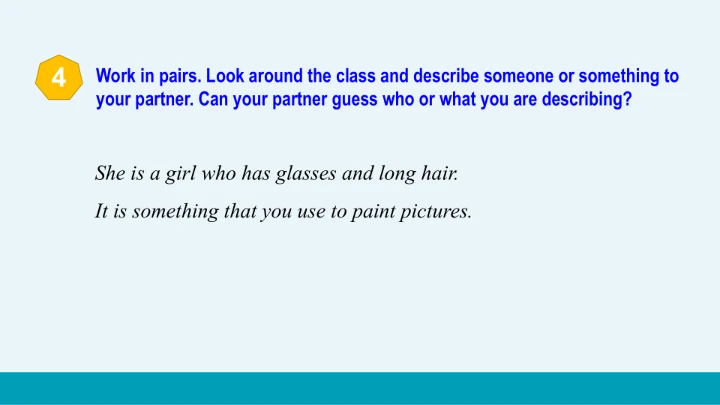 4

Work in pairs. Look around the class and describe someone or something to your partner. Can your partner guess who or what you are describing?

She is a girl who has glasses and long hair.

It is something that you use to paint pictures.